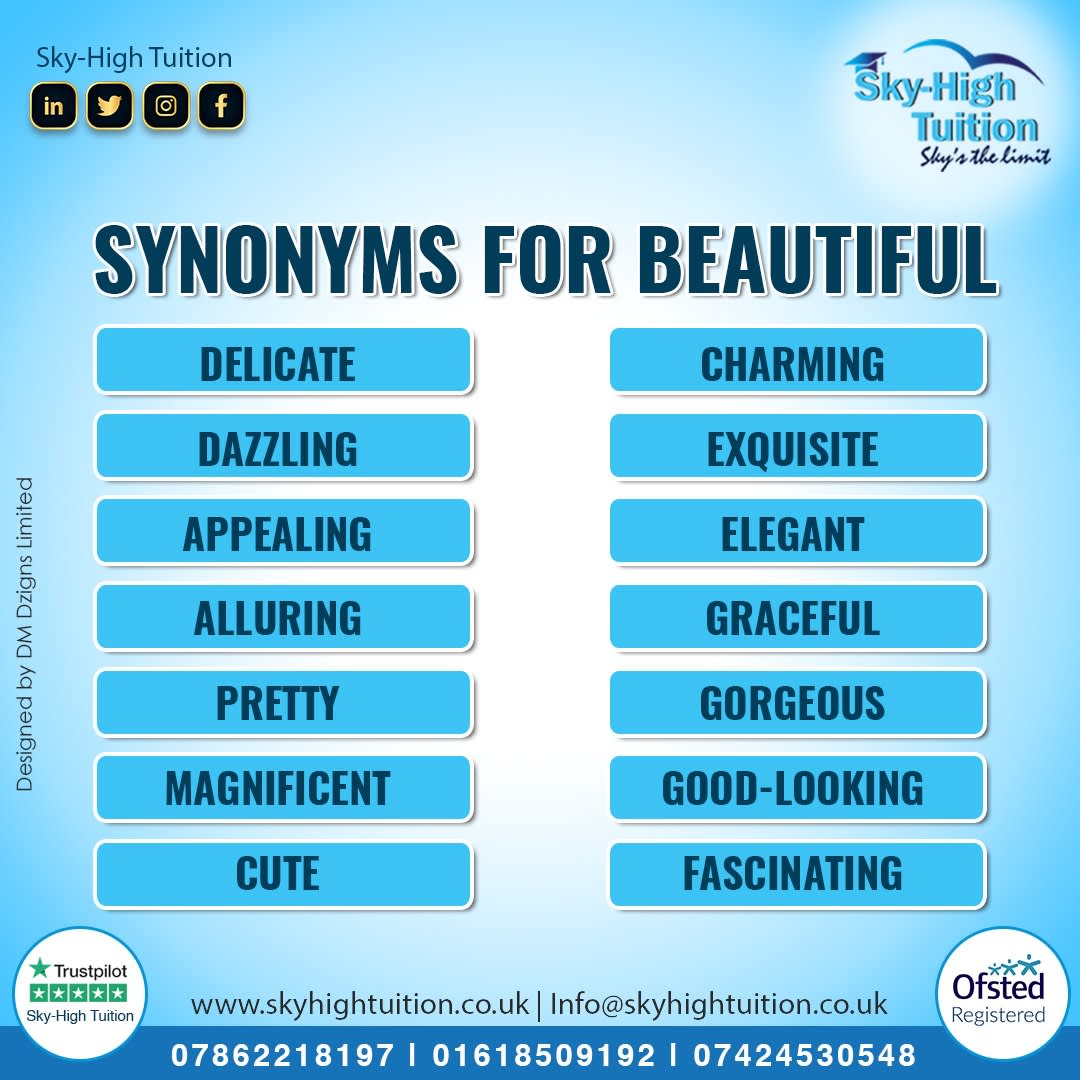 Sky-High Tuition

Sky-High Tuition
Sky's the limit

SYNONYMS FOR BEAUTIFUL

DELICATE

DAZZLING

APPEALING

ALLURING

PRETTY

MAGNIFICENT

CUTE

CHARMING

EXQUISITE

ELEGANT

GRACEFUL

GORGEOUS

GOOD-LOOKING

FASCINATING

Designed by DM Dzigns Limited

Trustpilot
Sky-High Tuition

www.skyhightuition.co.uk | Info@skyhightuition.co.uk

Ofsted
Registered

07862218197 I 01618509192 I 07424530548